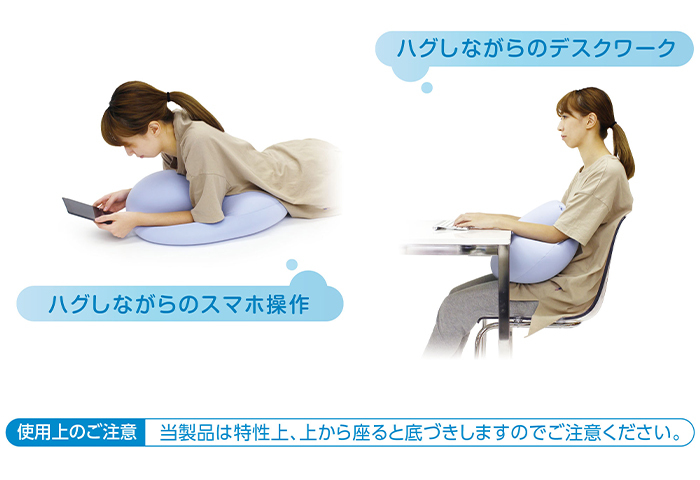 ハグしながらのデスクワーク

ハグしながらのスマホ操作

使用上のご注意　当製品は特性上、上から座ると底づきしますのでご注意ください。